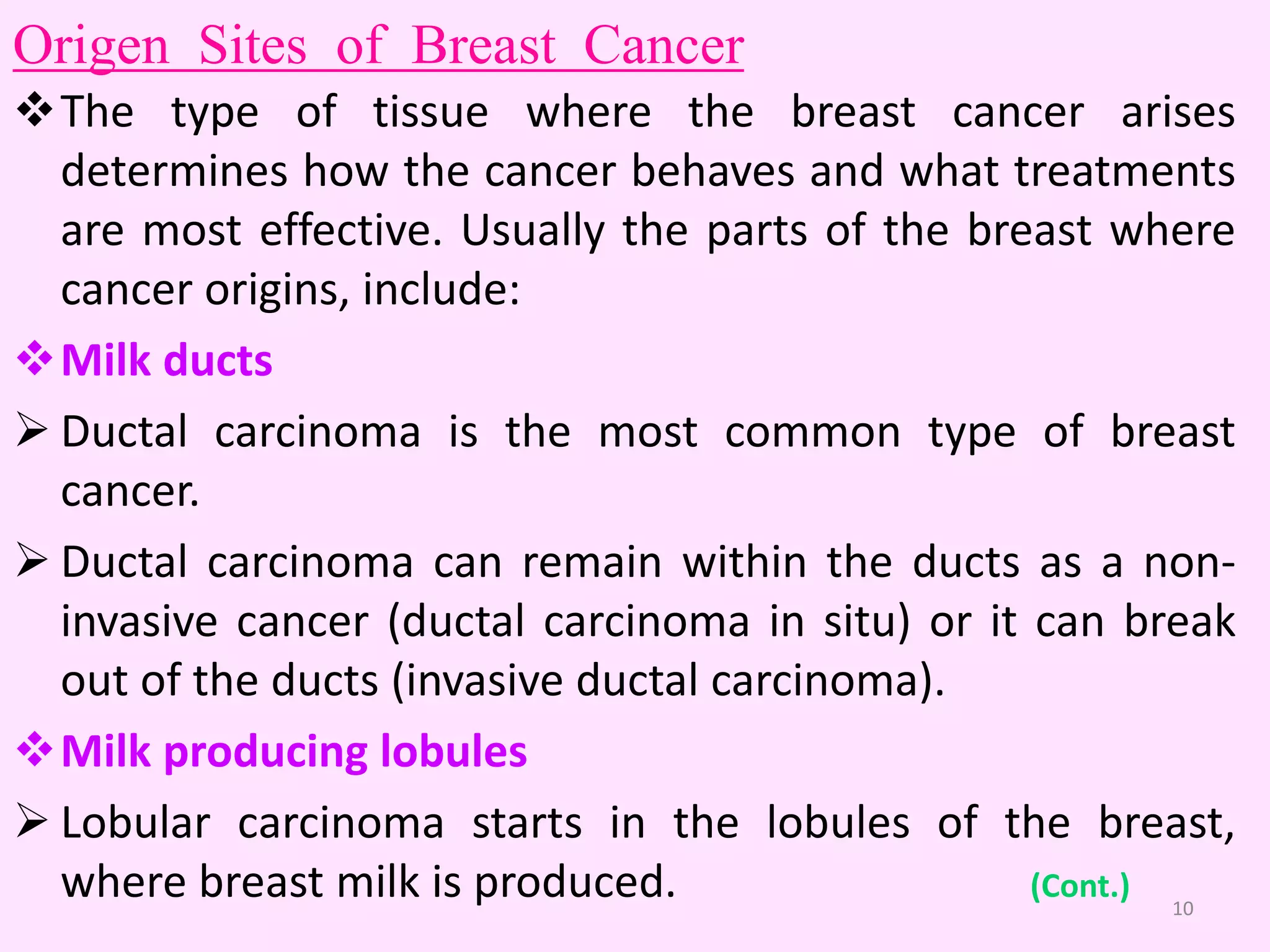 Origen Sites of Breast Cancer

❖ The type of tissue where the breast cancer arises determines how the cancer behaves and what treatments are most effective. Usually the parts of the breast where cancer origins, include:

❖ Milk ducts

➢ Ductal carcinoma is the most common type of breast cancer.

➢ Ductal carcinoma can remain within the ducts as a non-invasive cancer (ductal carcinoma in situ) or it can break out of the ducts (invasive ductal carcinoma).

❖ Milk producing lobules

➢ Lobular carcinoma starts in the lobules of the breast, where breast milk is produced.

(Cont.)

10